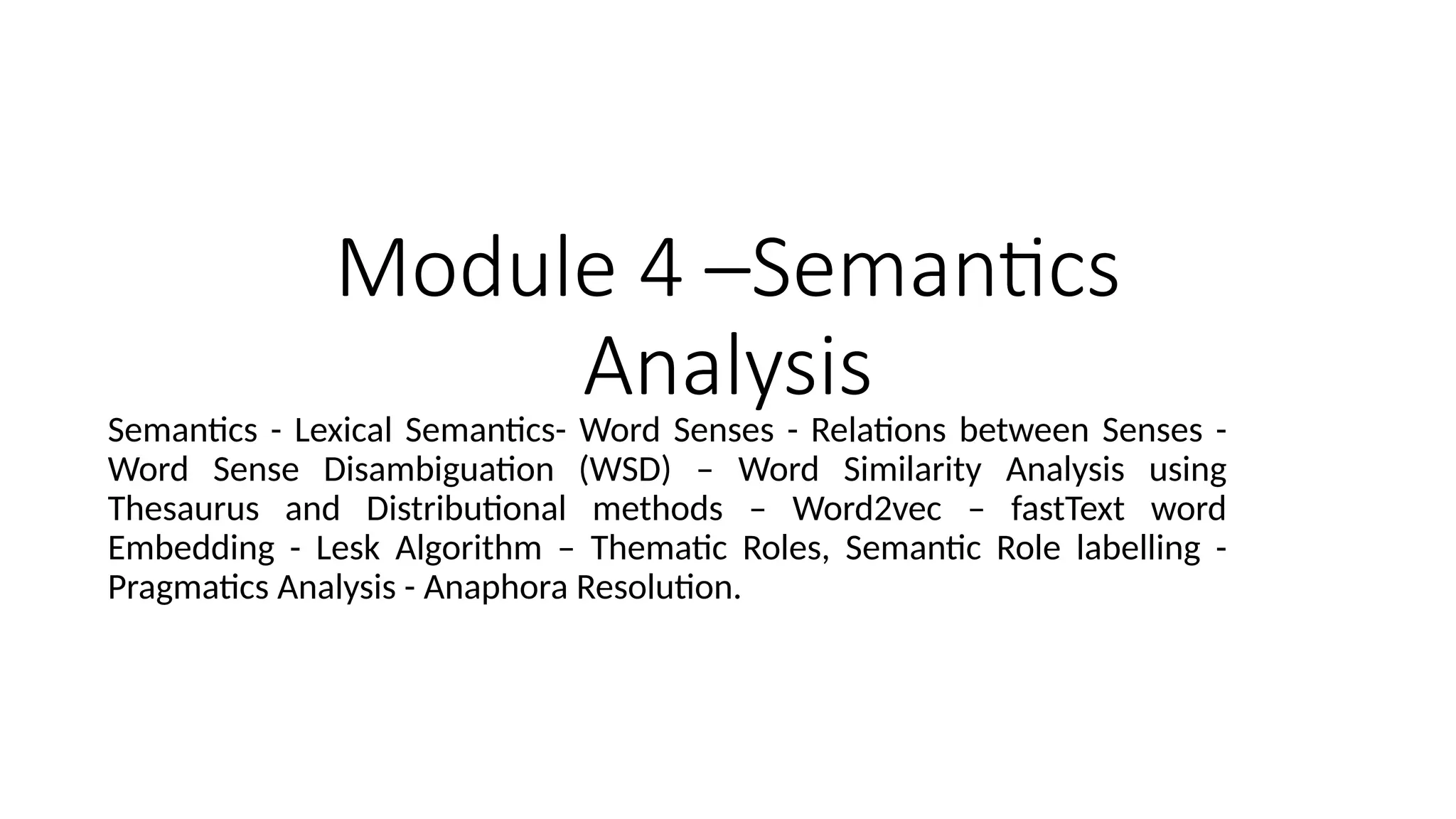 Module 4 –Semantics Analysis

Semantics - Lexical Semantics- Word Senses - Relations between Senses - Word Sense Disambiguation (WSD) – Word Similarity Analysis using Thesaurus and Distributional methods – Word2vec – fastText word Embedding - Lesk Algorithm – Thematic Roles, Semantic Role labelling - Pragmatics Analysis - Anaphora Resolution.